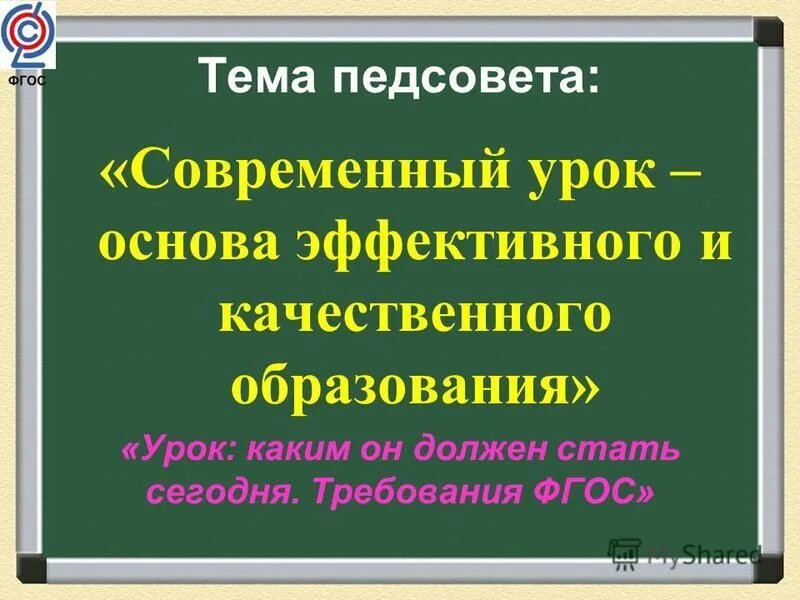 ФГОС

Тема педсовета:

«Современный урок – основа эффективного и качественного образования»

«Урок: каким он должен стать сегодня. Требования ФГОС»

MyShared